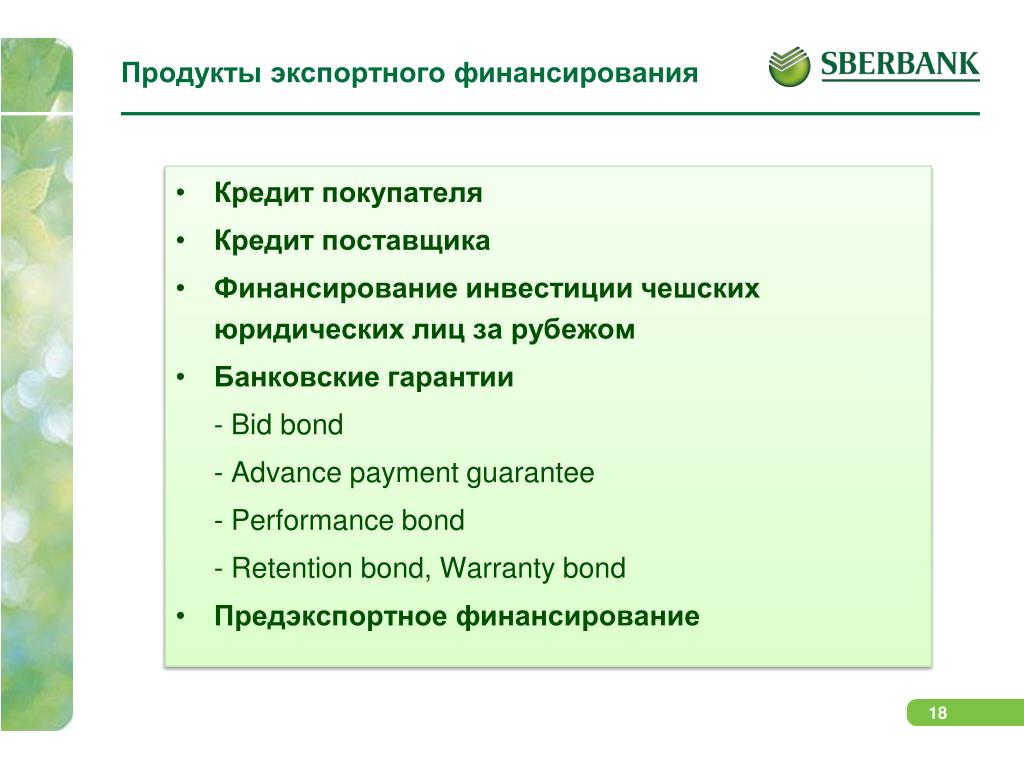 Продукты экспортного финансирования

SBERBANK

• Кредит покупателя
• Кредит поставщика
• Финансирование инвестиции чешских юридических лиц за рубежом
• Банковские гарантии
- Bid bond
- Advance payment guarantee
- Performance bond
- Retention bond, Warranty bond
• Предэкспортное финансирование

18